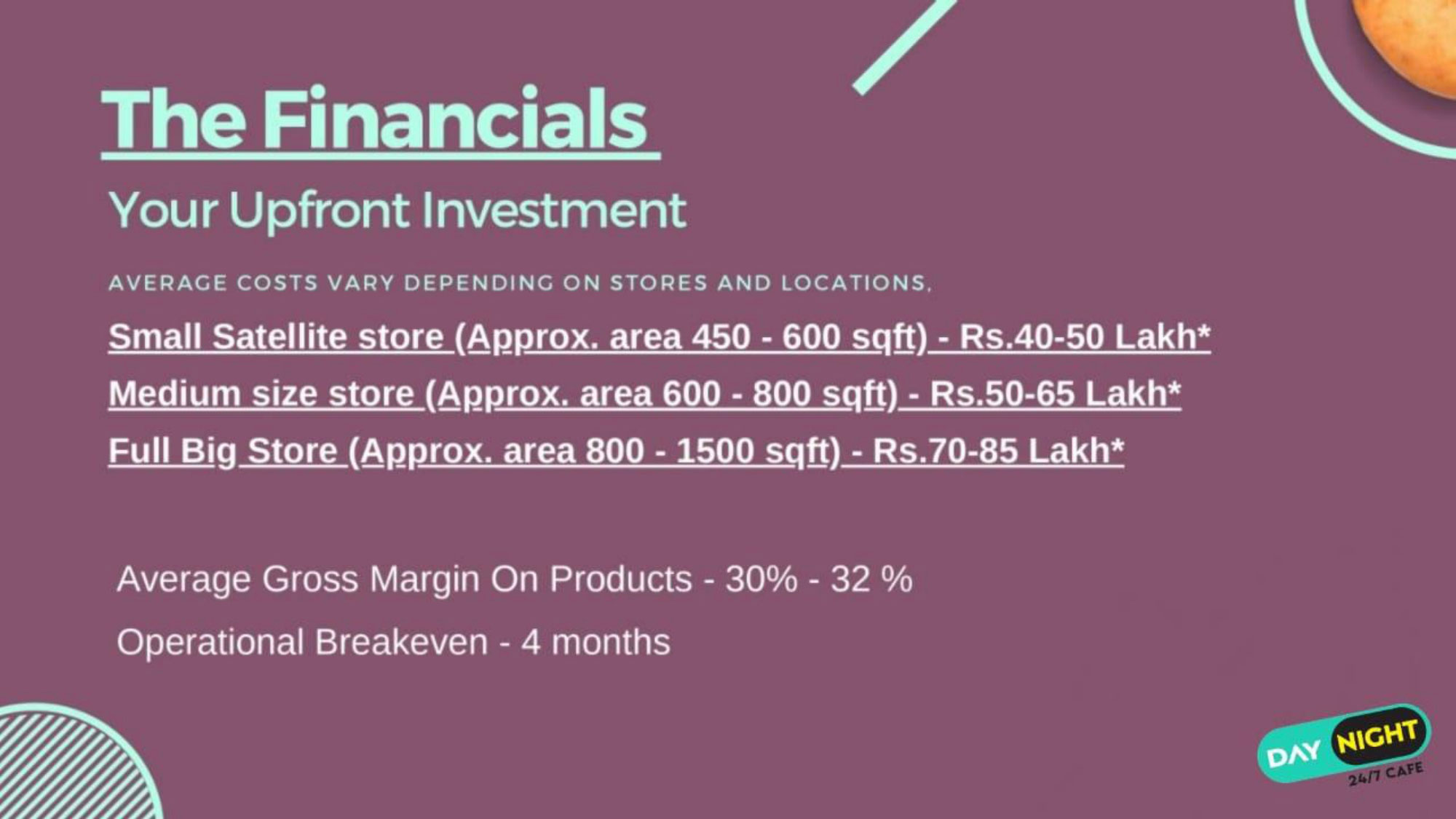 The Financials

Your Upfront Investment

AVERAGE COSTS VARY DEPENDING ON STORES AND LOCATIONS,

Small Satellite store (Approx. area 450 - 600 sqft) - Rs.40-50 Lakh*

Medium size store (Approx. area 600 - 800 sqft) - Rs.50-65 Lakh*

Full Big Store (Approx. area 800 - 1500 sqft) - Rs.70-85 Lakh*

Average Gross Margin On Products - 30% - 32 %

Operational Breakeven - 4 months

DAY NIGHT 24/7 CAFE